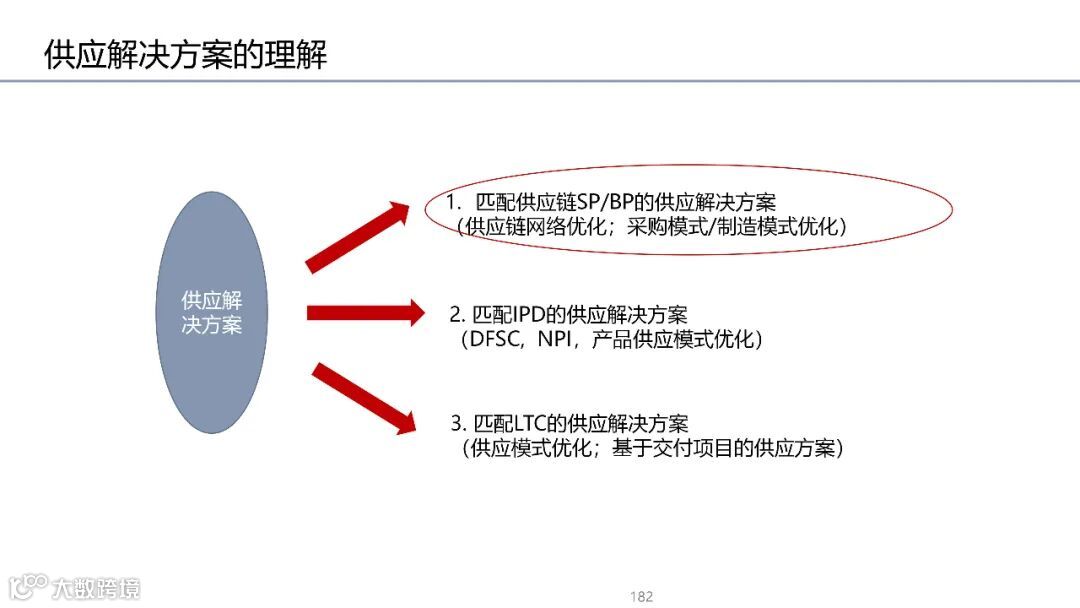 供应解决方案的理解

供应解决方案

1. 匹配供应链SP/BP的供应解决方案
（供应链网络优化；采购模式/制造模式优化）

2. 匹配IPD的供应解决方案
（DFSC，NPI，产品供应模式优化）

3. 匹配LTC的供应解决方案
（供应模式优化；基于交付项目的供应方案）

大数跨境

182